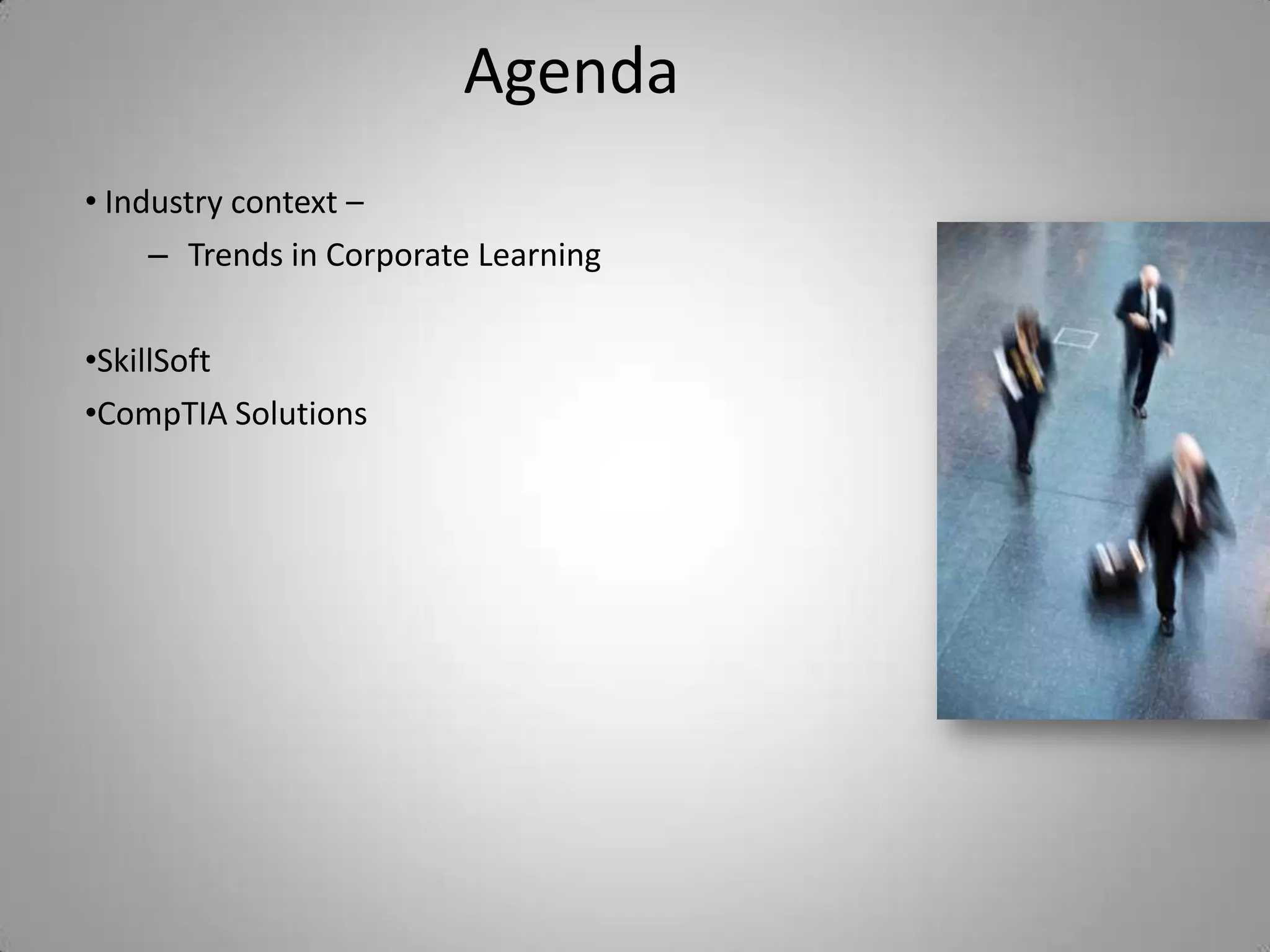 Agenda

• Industry context –

– Trends in Corporate Learning

•SkillSoft

•CompTIA Solutions